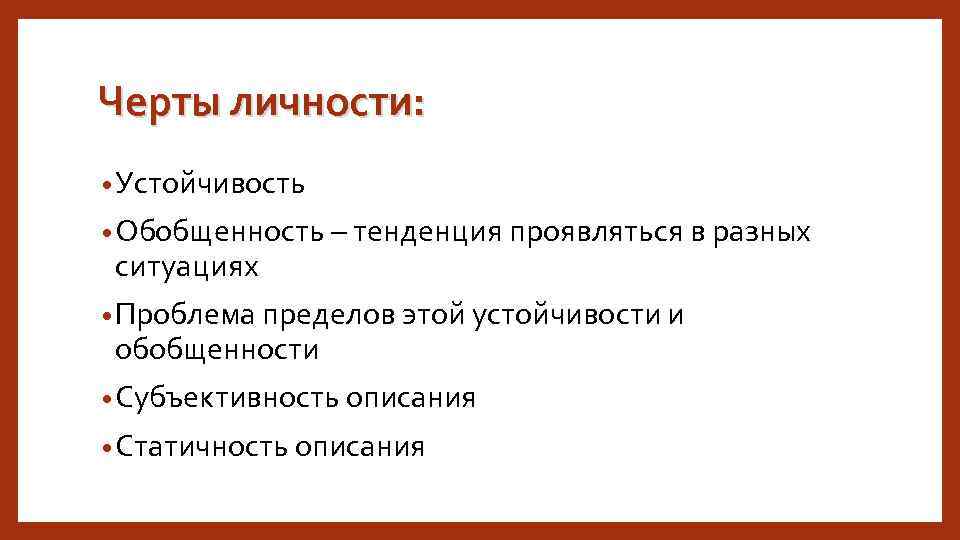 Черты личности:

• Устойчивость

• Обобщенность – тенденция проявляться в разных ситуациях

• Проблема пределов этой устойчивости и обобщенности

• Субъективность описания

• Статичность описания